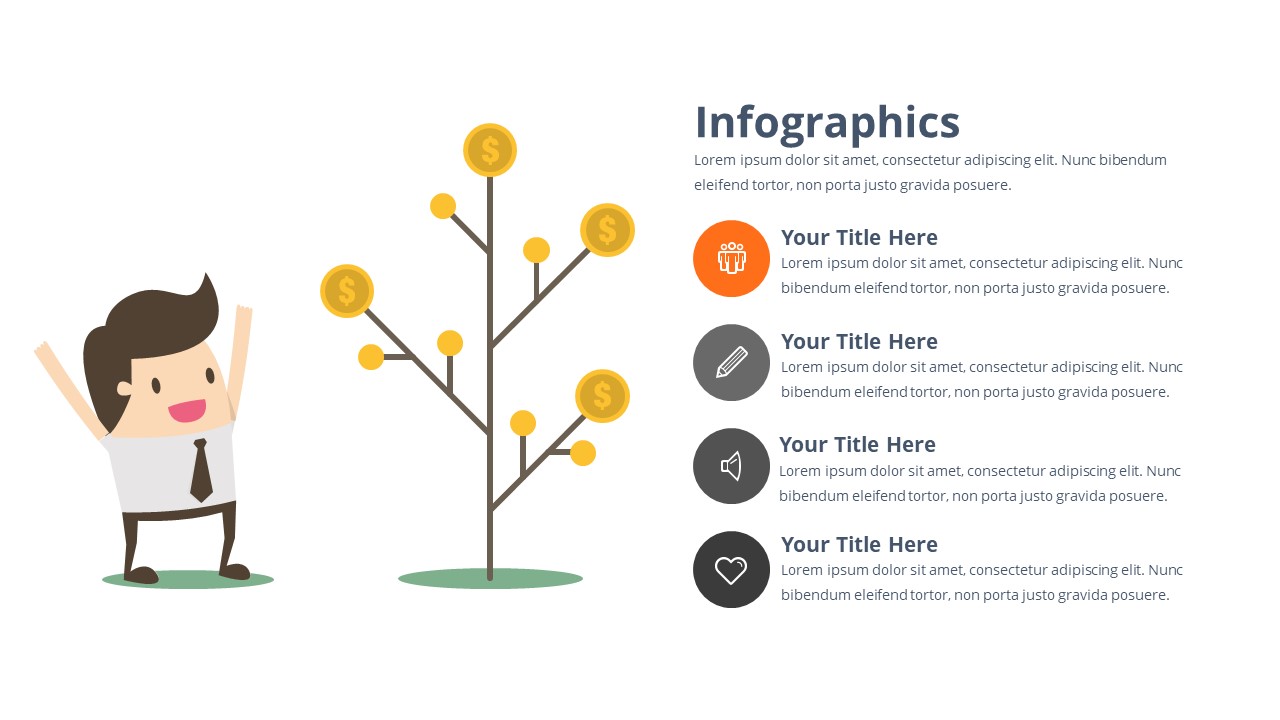 $
$
$
$

Infographics
Lorem ipsum dolor sit amet, consectetur adipiscing elit. Nunc bibendum eleifend tortor, non porta justo gravida posuere.

Your Title Here
Lorem ipsum dolor sit amet, consectetur adipiscing elit. Nunc bibendum eleifend tortor, non porta justo gravida posuere.

Your Title Here
Lorem ipsum dolor sit amet, consectetur adipiscing elit. Nunc bibendum eleifend tortor, non porta justo gravida posuere.

Your Title Here
Lorem ipsum dolor sit amet, consectetur adipiscing elit. Nunc bibendum eleifend tortor, non porta justo gravida posuere.

Your Title Here
Lorem ipsum dolor sit amet, consectetur adipiscing elit. Nunc bibendum eleifend tortor, non porta justo gravida posuere.